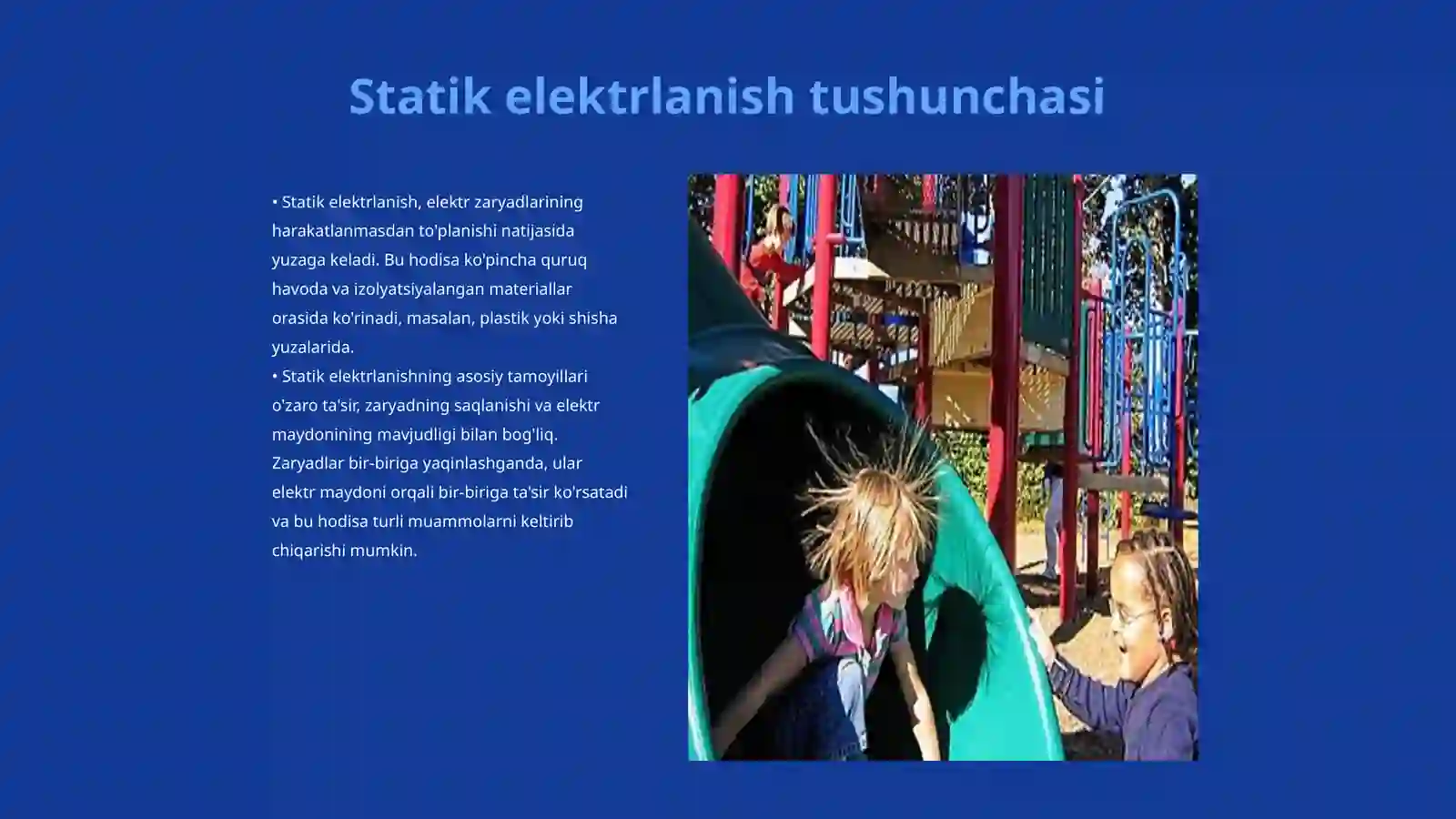 Statik elektrlanish tushunchasi

• Statik elektrlanish, elektr zaryadlarining harakatlanmasdan to'planishi natijasida yuzaga keladi. Bu hodisa ko'pincha quruq havoda va izolyatsiyalangan materiallar orasida ko'rinadi, masalan, plastik yoki shisha yuzalarida.
• Statik elektrlanishning asosiy tamoyillari o'zaro ta'sir, zaryadning saqlanishi va elektr maydonining mavjudligi bilan bog'liq. Zaryadlar bir-biriga yaqinlashganda, ular elektr maydoni orqali bir-biriga ta'sir ko'rsatadi va bu hodisa turli muammolarni keltirib chiqarishi mumkin.